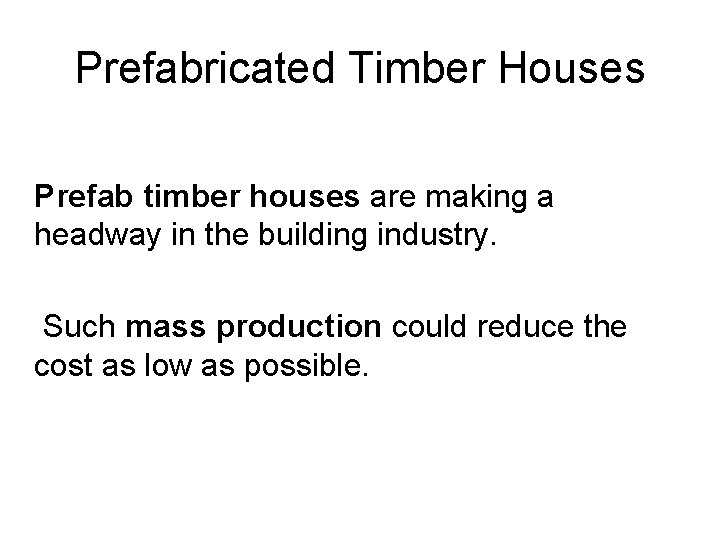 Prefabricated Timber Houses

Prefab timber houses are making a headway in the building industry.

Such mass production could reduce the cost as low as possible.